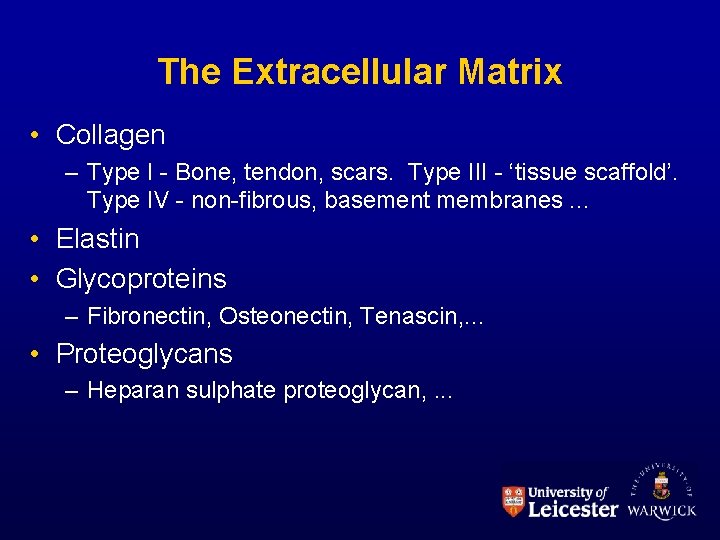 The Extracellular Matrix

• Collagen
– Type I - Bone, tendon, scars. Type III - ‘tissue scaffold’. Type IV - non-fibrous, basement membranes …
• Elastin
• Glycoproteins
– Fibronectin, Osteonectin, Tenascin,…
• Proteoglycans
– Heparan sulphate proteoglycan, ...

University of Leicester

THE UNIVERSITY OF WARWICK